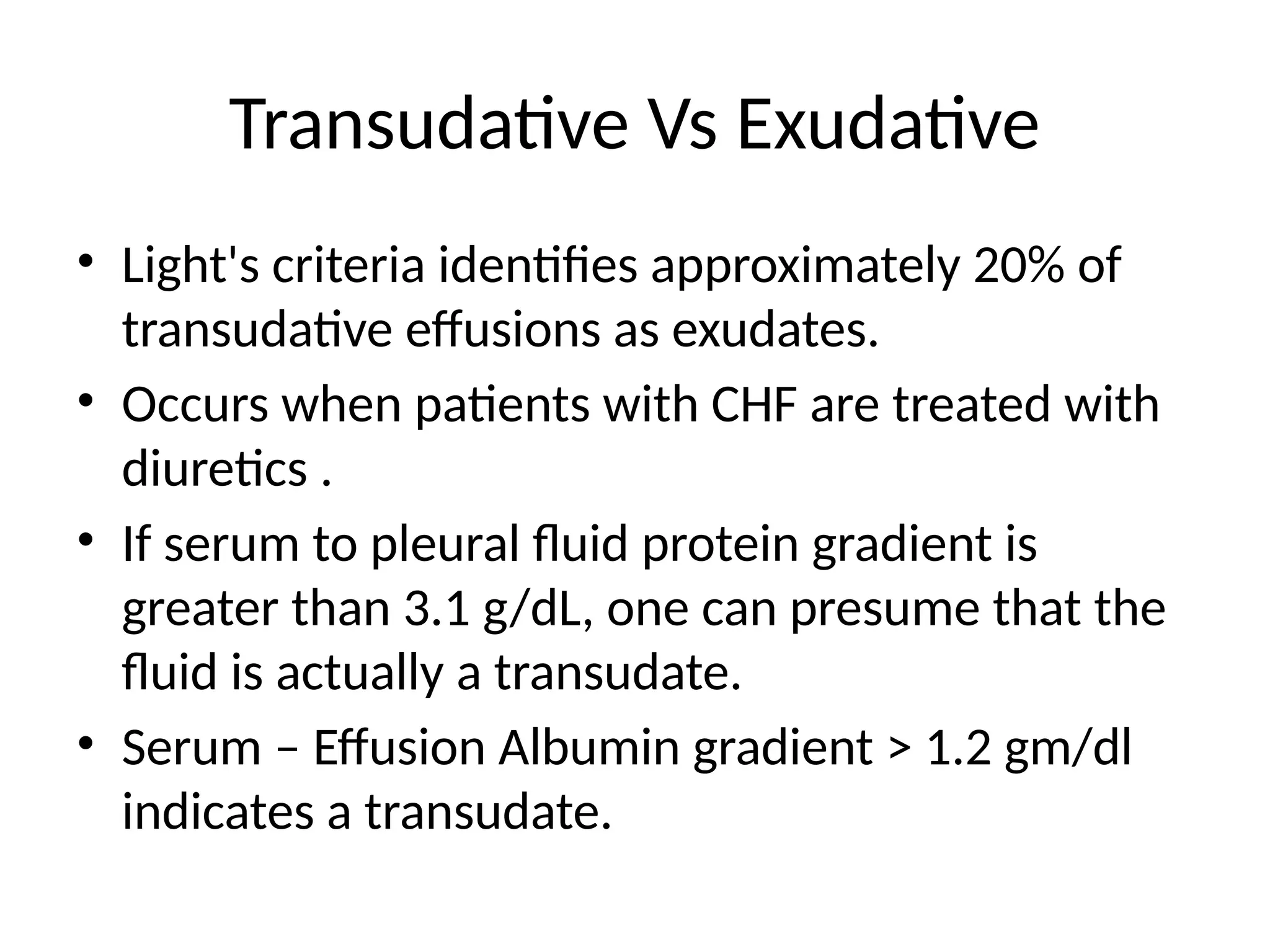 Transudative Vs Exudative

• Light's criteria identifies approximately 20% of transudative effusions as exudates.

• Occurs when patients with CHF are treated with diuretics .

• If serum to pleural fluid protein gradient is greater than 3.1 g/dL, one can presume that the fluid is actually a transudate.

• Serum – Effusion Albumin gradient > 1.2 gm/dl indicates a transudate.